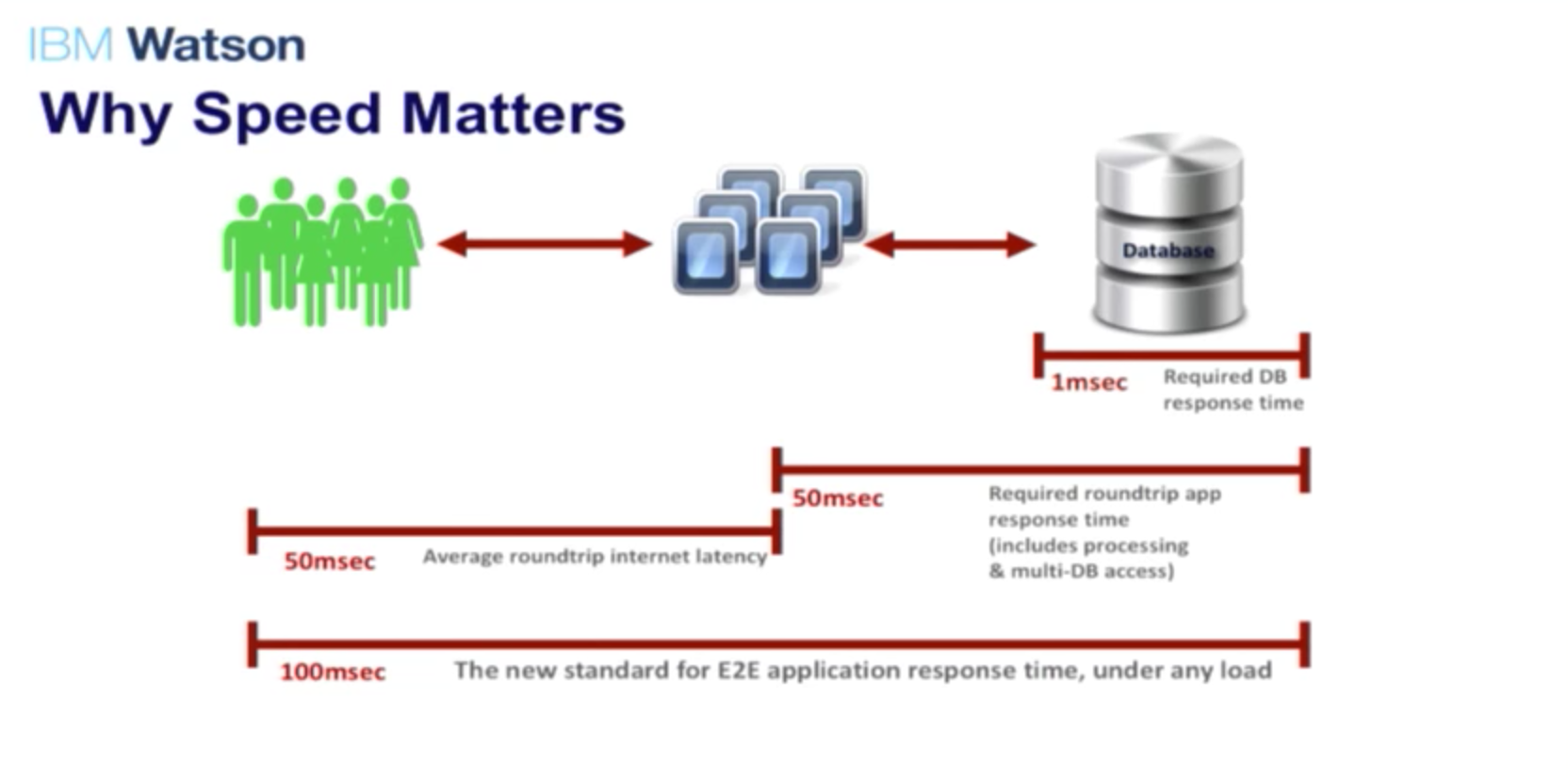 IBM Watson

Why Speed Matters

Database

1msec Required DB response time

50msec Required roundtrip app response time (includes processing & multi-DB access)

50msec Average roundtrip internet latency

100msec The new standard for E2E application response time, under any load